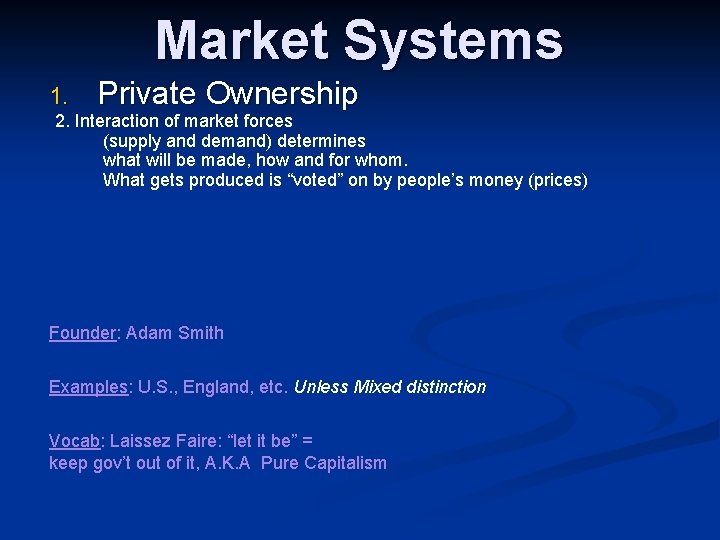 Market Systems

1. Private Ownership

2. Interaction of market forces (supply and demand) determines what will be made, how and for whom. What gets produced is “voted” on by people’s money (prices)

Founder: Adam Smith

Examples: U.S., England, etc. Unless Mixed distinction

Vocab: Laissez Faire: “let it be” = keep gov’t out of it, A.K.A Pure Capitalism